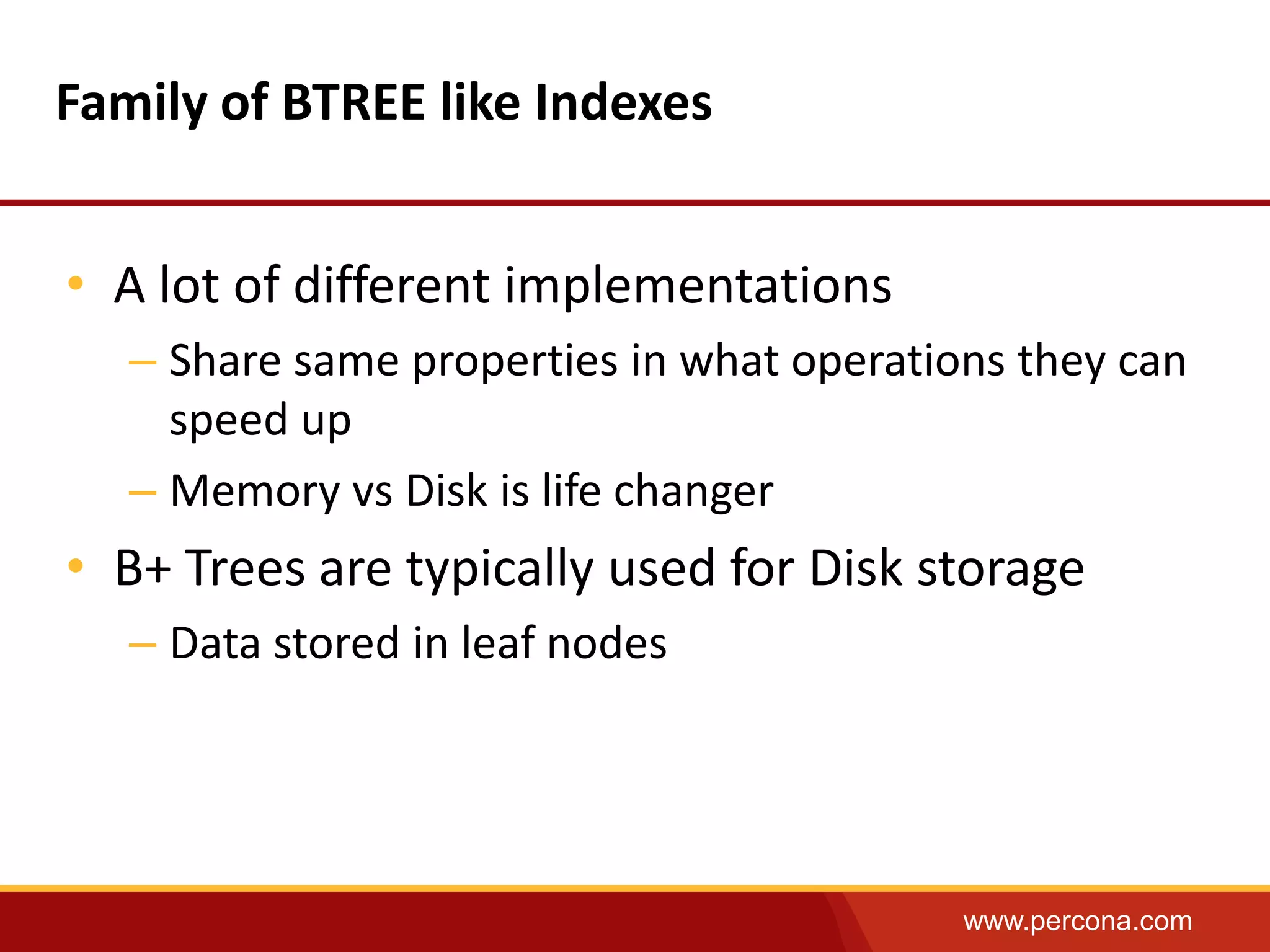 Family of BTREE like Indexes

• A lot of different implementations
– Share same properties in what operations they can speed up
– Memory vs Disk is life changer
• B+ Trees are typically used for Disk storage
– Data stored in leaf nodes

www.percona.com